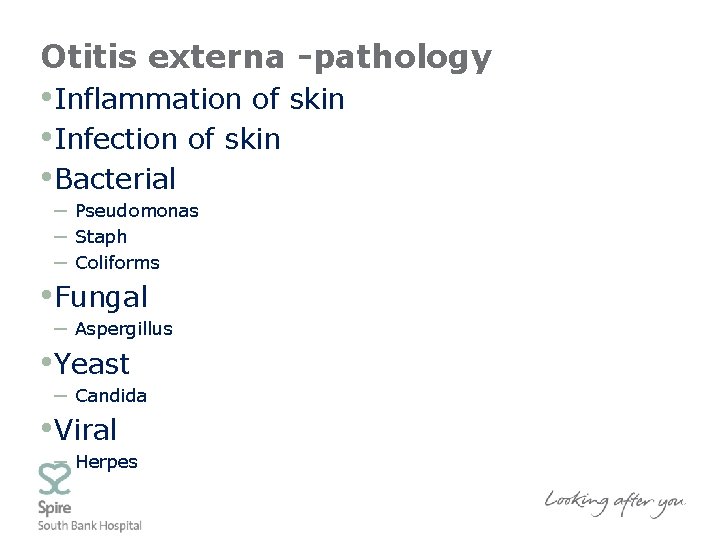 Otitis externa -pathology

•Inflammation of skin
•Infection of skin
•Bacterial
– Pseudomonas
– Staph
– Coliforms
•Fungal
– Aspergillus
•Yeast
– Candida
•Viral
– Herpes

Spire
South Bank Hospital

Looking after you.